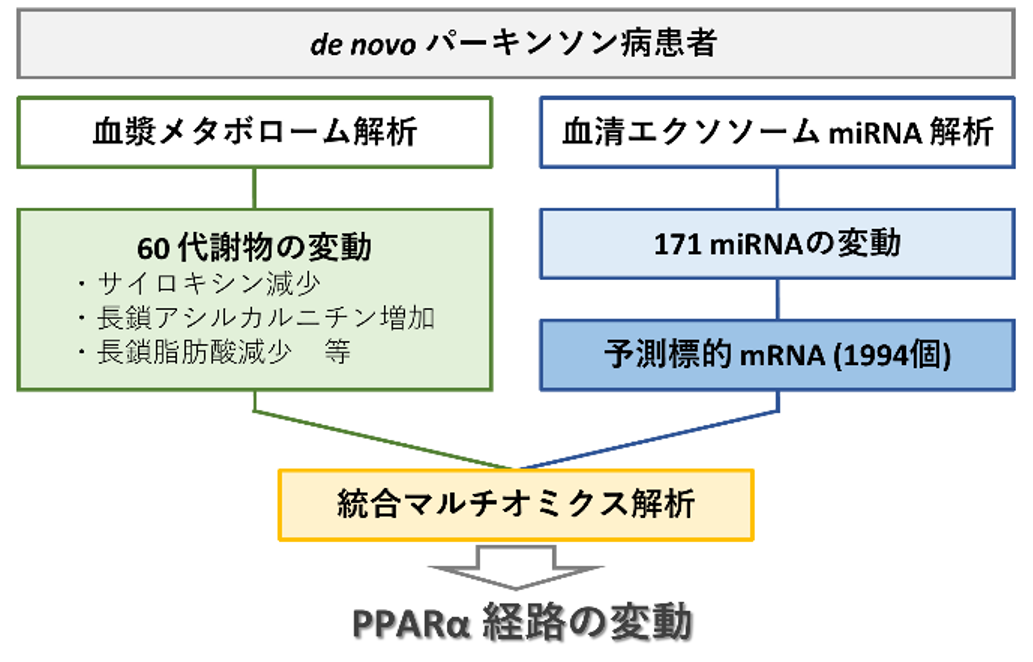 de novo パーキンソン病患者

血漿メタボローム解析

60 代謝物の変動
・サイロキシン減少
・長鎖アシルカルニチン増加
・長鎖脂肪酸減少　等

血清エクソソーム miRNA 解析

171 miRNAの変動

予測標的 mRNA (1994個)

統合マルチオミクス解析

PPARα 経路の変動